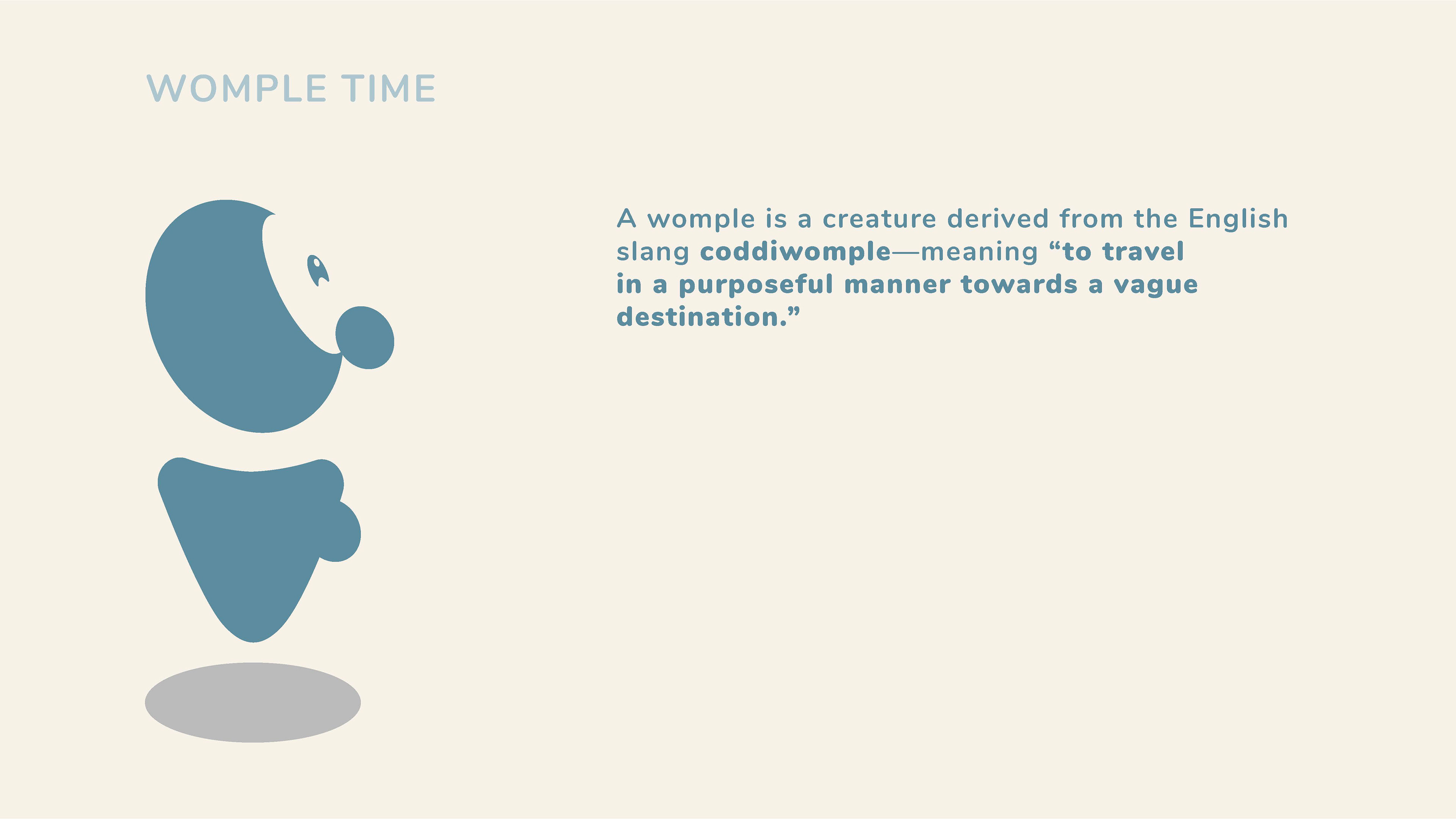 WOMPLE TIME

A womple is a creature derived from the English slang coddiwomple—meaning “to travel in a purposeful manner towards a vague destination.”